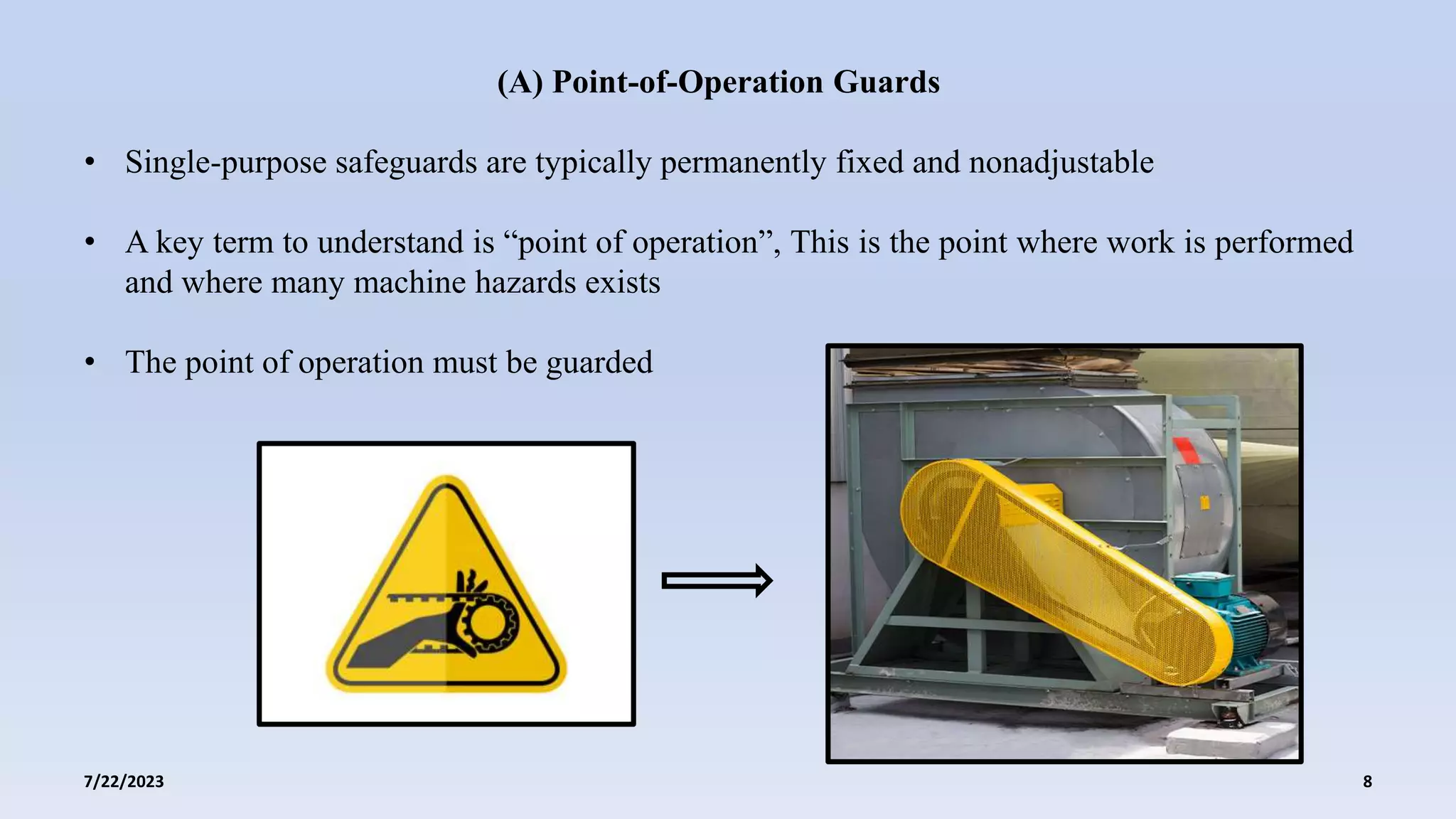 (A) Point-of-Operation Guards

• Single-purpose safeguards are typically permanently fixed and nonadjustable

• A key term to understand is “point of operation”, This is the point where work is performed and where many machine hazards exists

• The point of operation must be guarded

7/22/2023

8